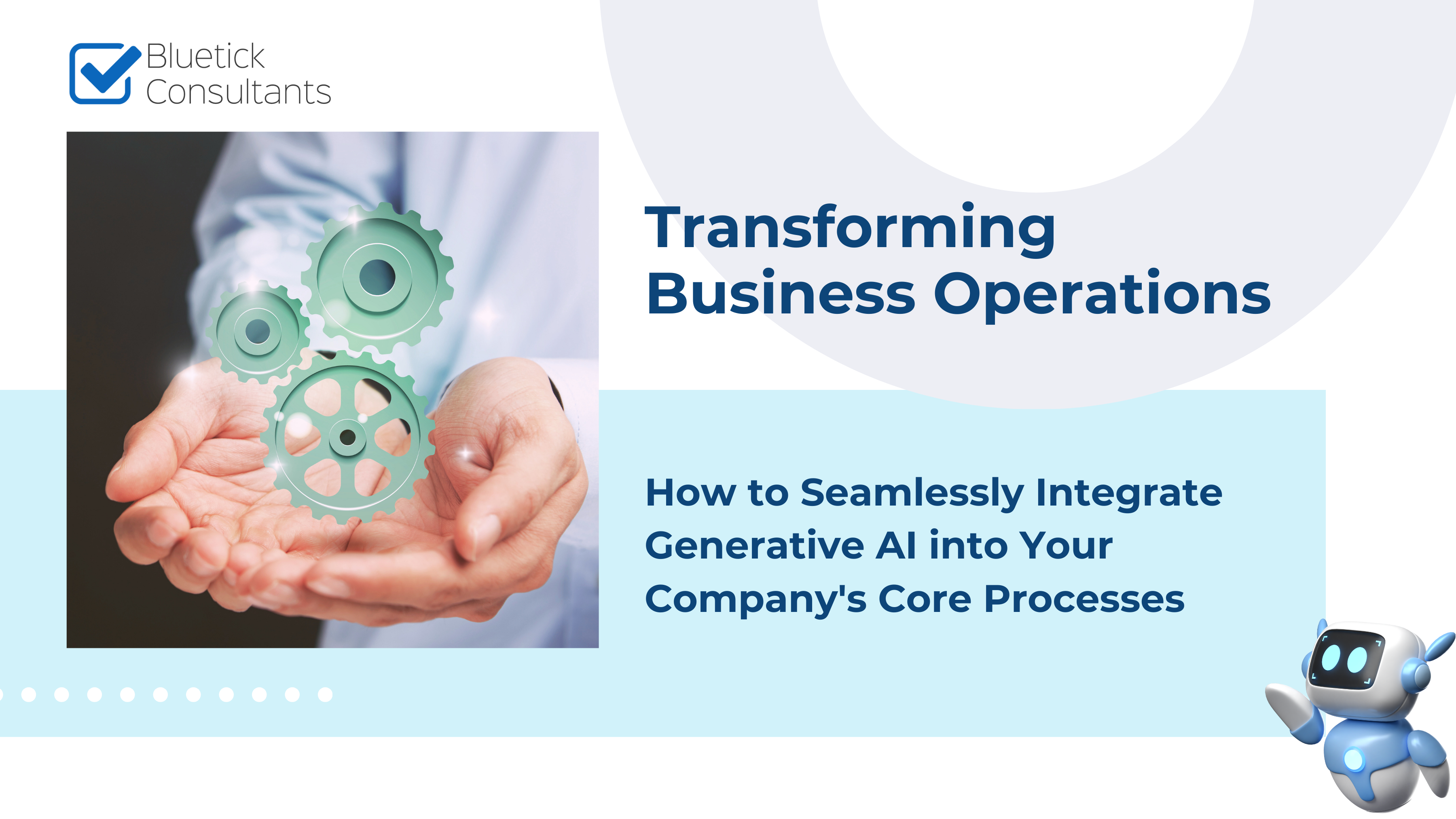 Bluetick Consultants

Transforming Business Operations

How to Seamlessly Integrate Generative AI into Your Company's Core Processes